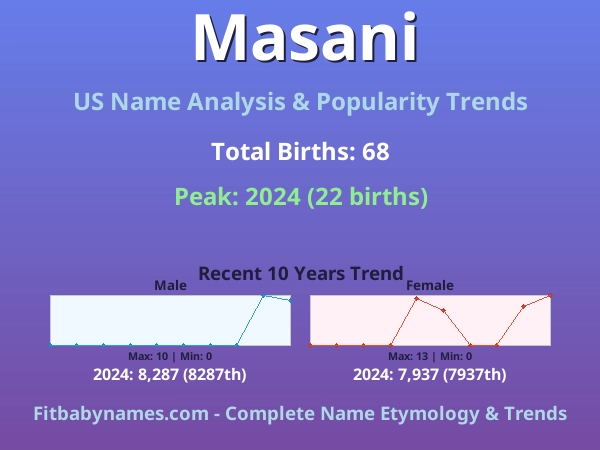 Masani

US Name Analysis & Popularity Trends

Total Births: 68

Peak: 2024 (22 births)

Recent 10 Years Trend

Male

Max: 10 | Min: 0

2024: 8,287 (8287th)

Female

Max: 13 | Min: 0

2024: 7,937 (7937th)

Fitbabynames.com - Complete Name Etymology & Trends